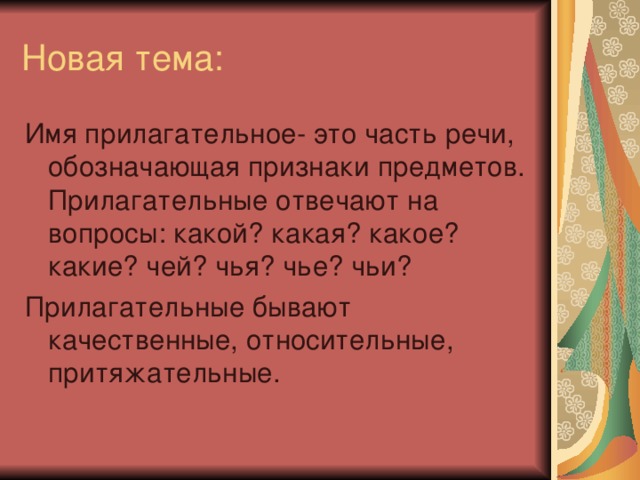 Новая тема:

Имя прилагательное- это часть речи, обозначающая признаки предметов. Прилагательные отвечают на вопросы: какой? какая? какое? какие? чей? чья? чье? чьи?

Прилагательные бывают качественные, относительные, притяжательные.